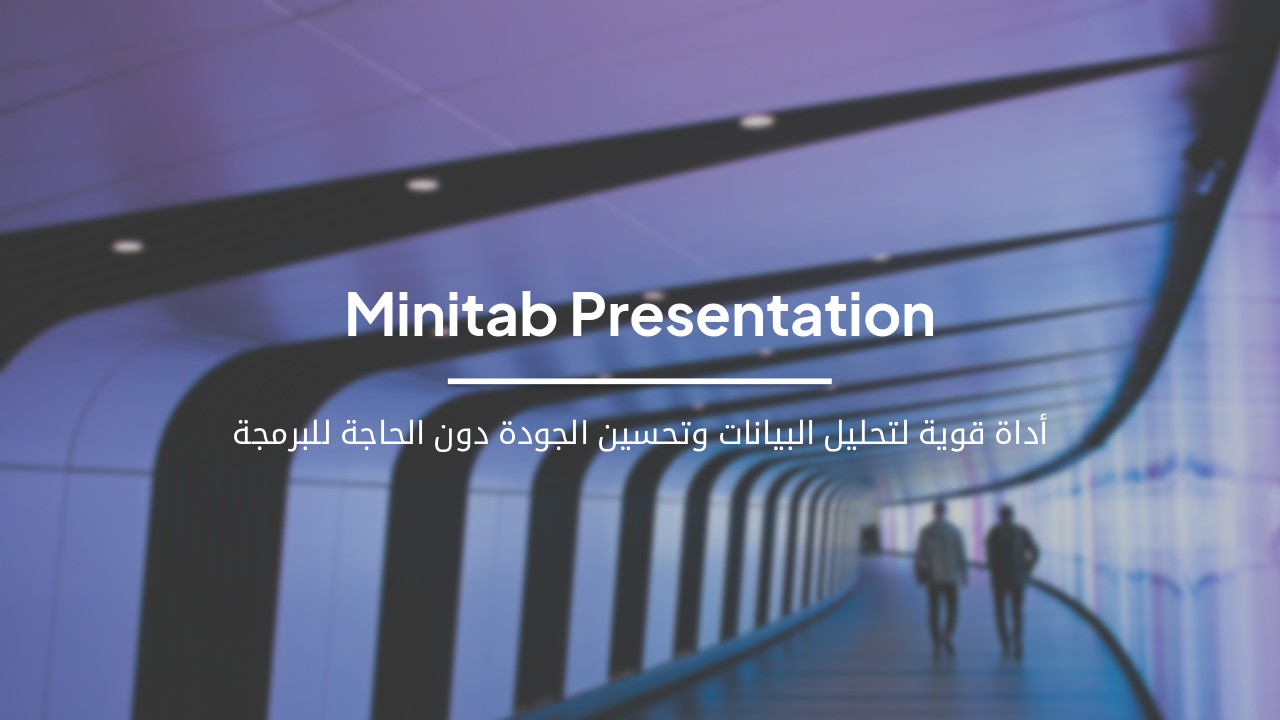 Minitab Presentation

أداة قوية لتحليل البيانات وتحسين الجودة دون الحاجة للبرمجة